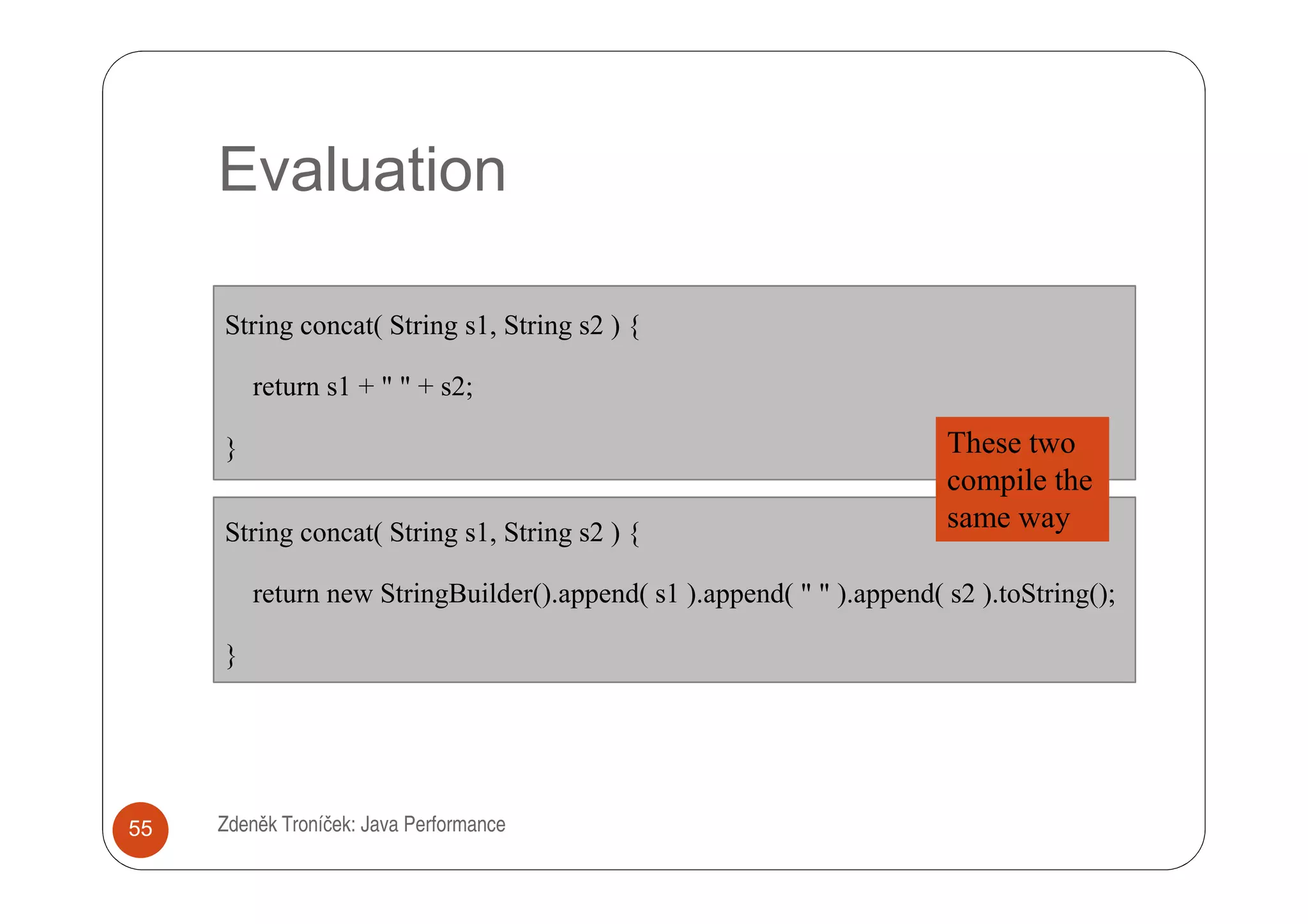 Evaluation

String concat( String s1, String s2 ) {

return s1 + " " + s2;

}

These two compile the same way

String concat( String s1, String s2 ) {

return new StringBuilder().append( s1 ).append( " " ).append( s2 ).toString();

}

55

Zdeněk Troníček: Java Performance